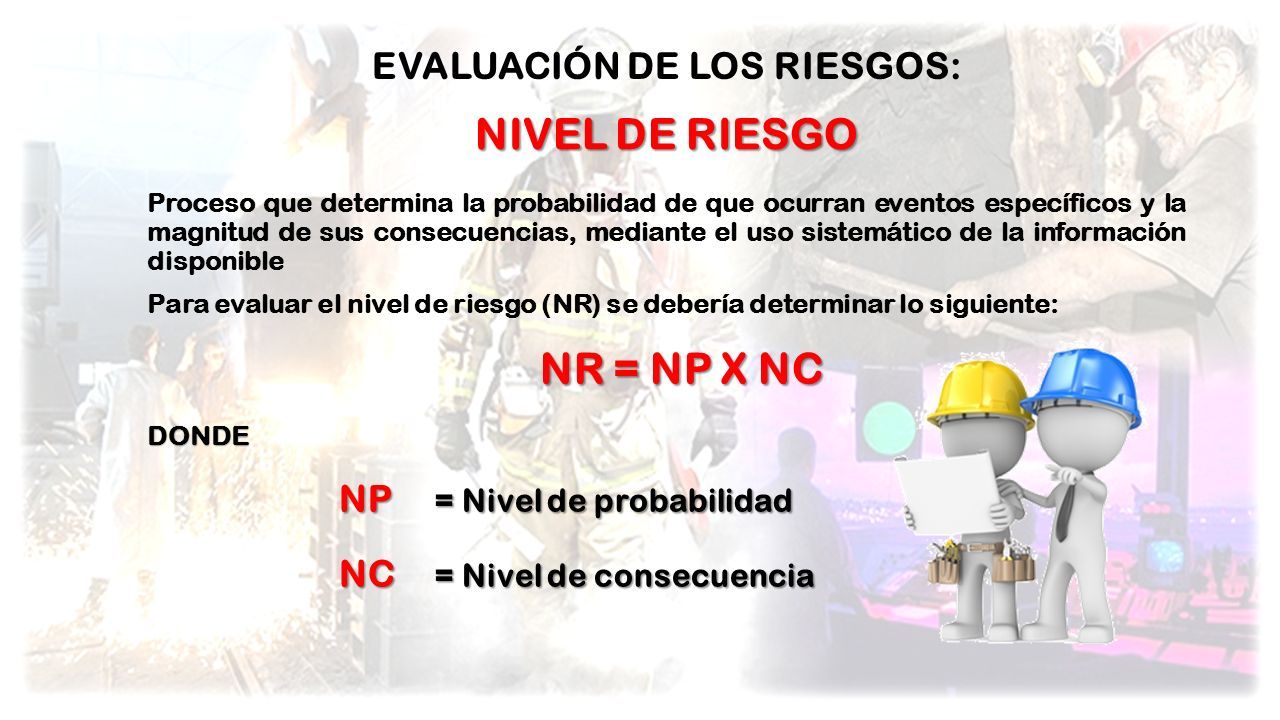 EVALUACIÓN DE LOS RIESGOS:

NIVEL DE RIESGO

Proceso que determina la probabilidad de que ocurran eventos específicos y la magnitud de sus consecuencias, mediante el uso sistemático de la información disponible

Para evaluar el nivel de riesgo (NR) se debería determinar lo siguiente:

NR = NP X NC

DONDE

NP = Nivel de probabilidad

NC = Nivel de consecuencia